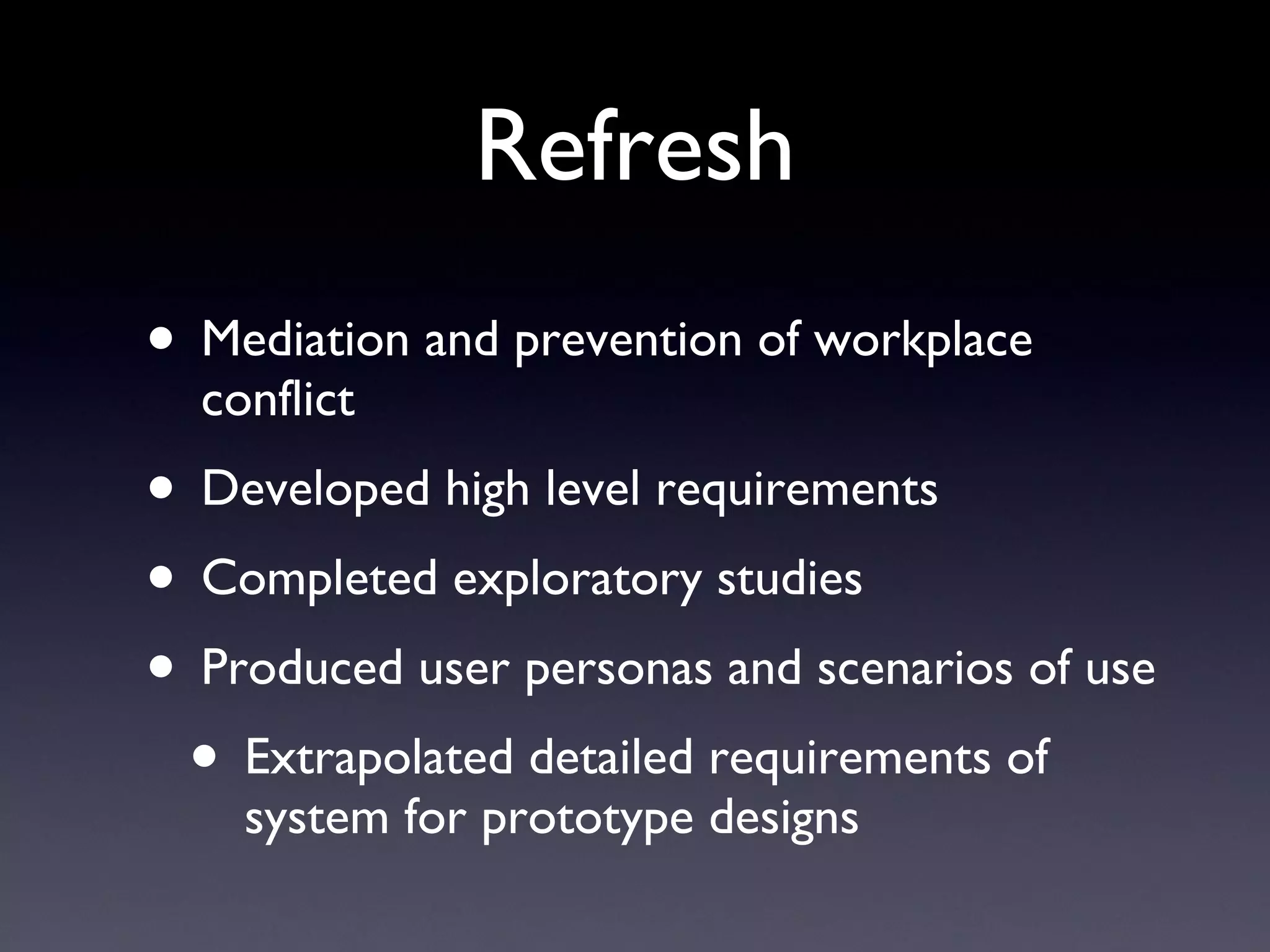 Refresh

• Mediation and prevention of workplace conflict

• Developed high level requirements

• Completed exploratory studies

• Produced user personas and scenarios of use

  • Extrapolated detailed requirements of system for prototype designs